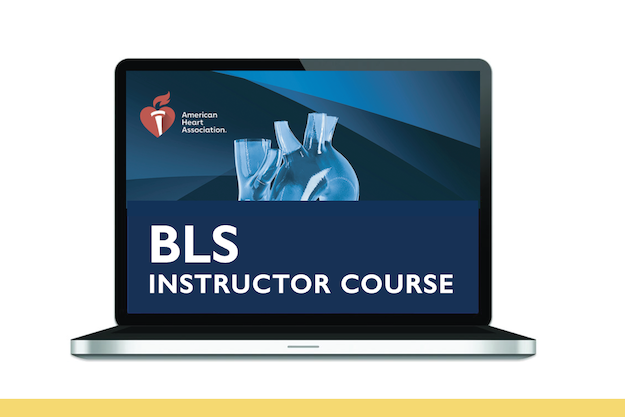 American Heart Association.

BLS
INSTRUCTOR COURSE